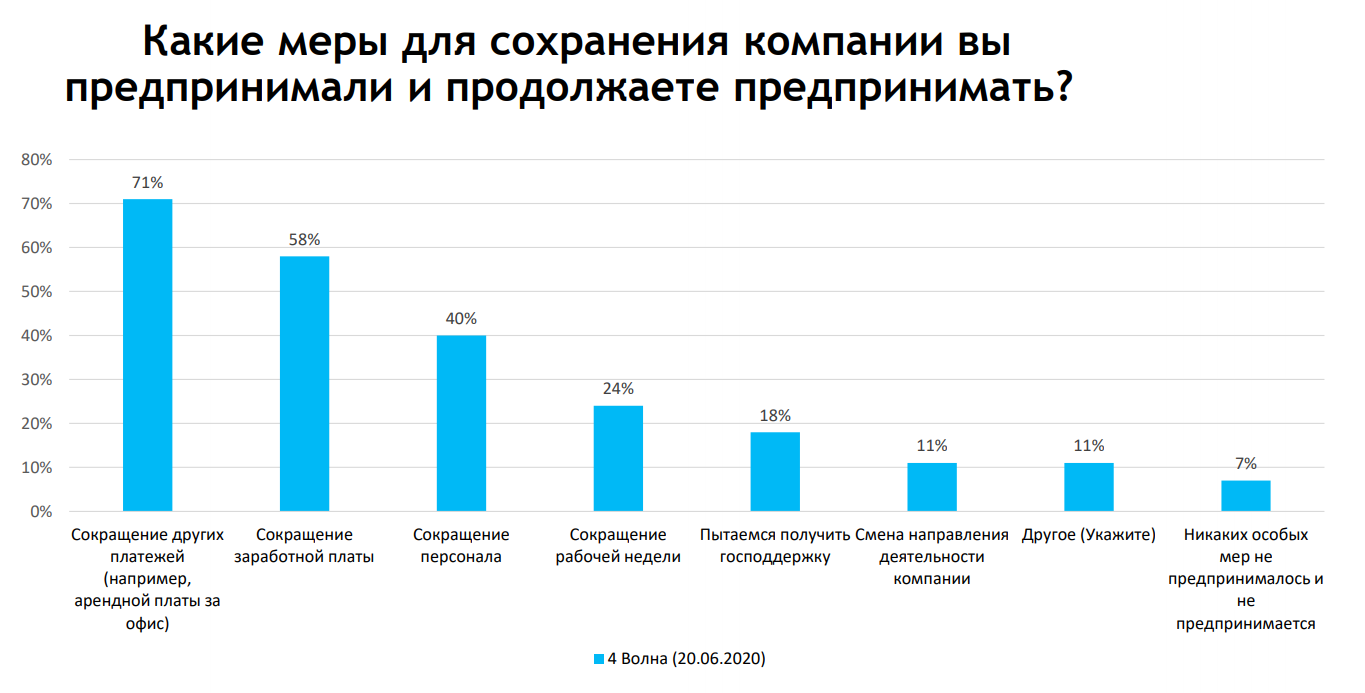 Какие меры для сохранения компании вы предпринимали и продолжаете предпринимать?

80%
70%
60%
50%
40%
30%
20%
10%
0%

71%
58%
40%
24%
18%
11%
11%
7%

Сокращение других платежей (например, арендной платы за офис)
Сокращение заработной платы
Сокращение персонала
Сокращение рабочей недели
Пытаемся получить господдержку
Смена направления деятельности компании
Другое (Укажите)
Никаких особых мер не предпринималось и не предпринимается

4 Волна (20.06.2020)